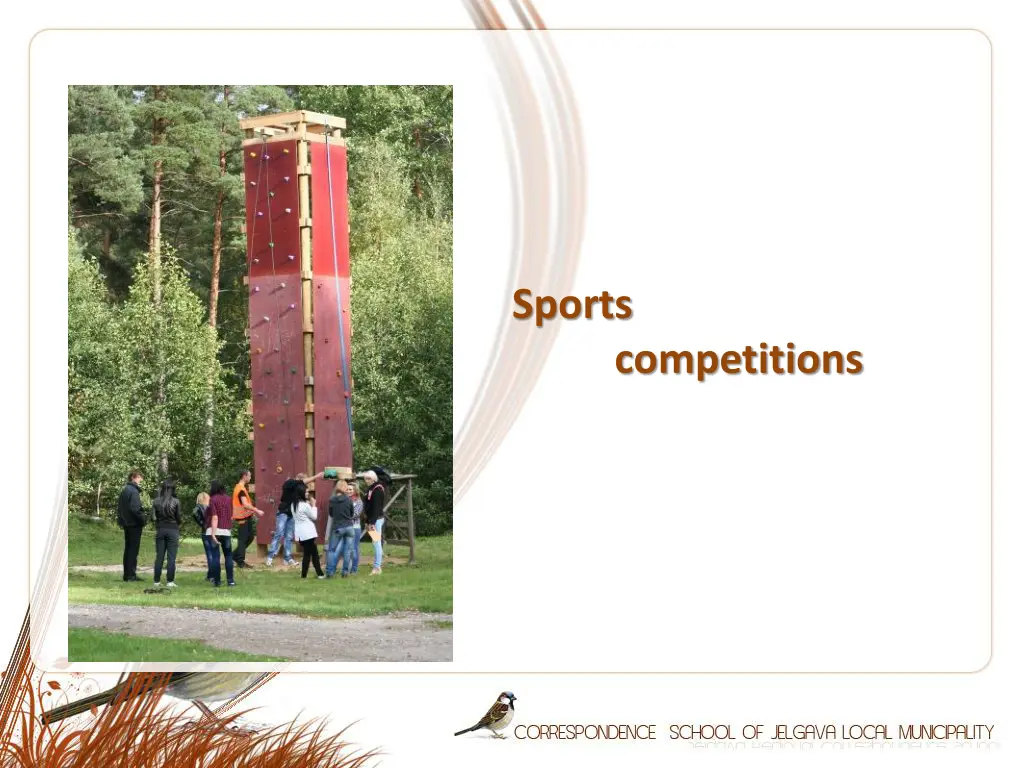 Sports
competitions

CORRESPONDENCE SCHOOL OF JELGAVA LOCAL MUNICIPALITY